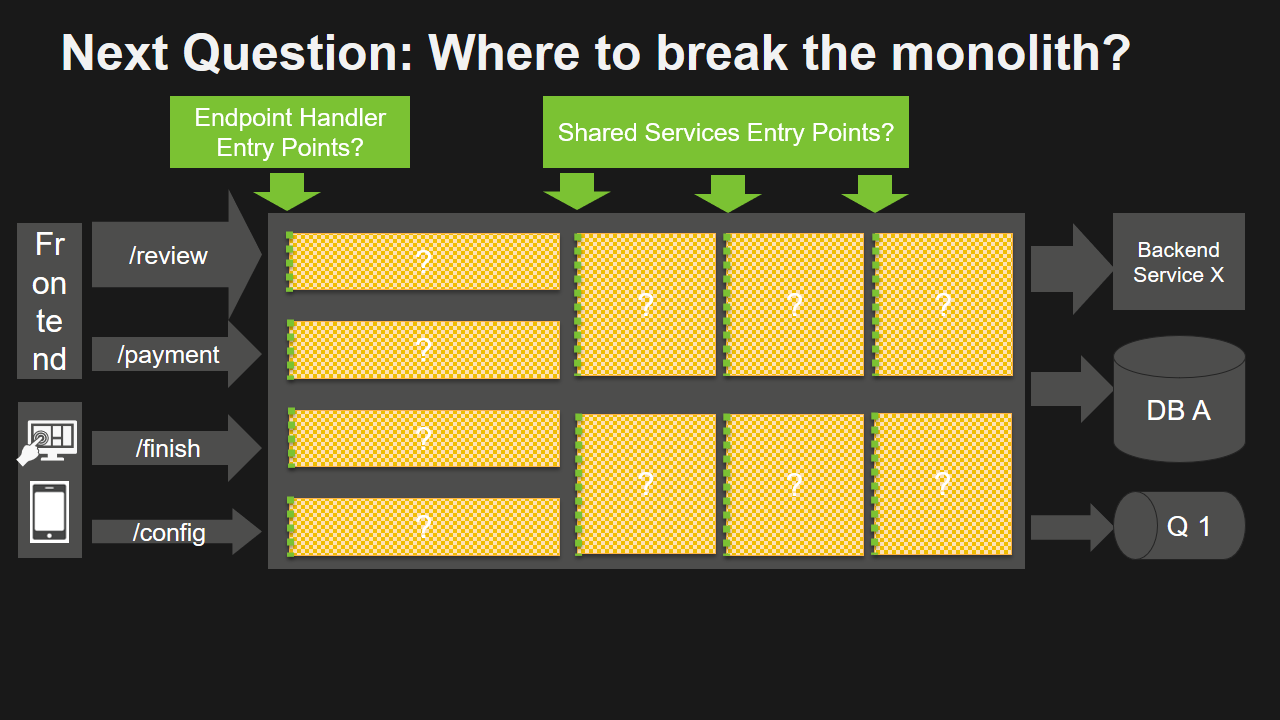 Next Question: Where to break the monolith?

Endpoint Handler Entry Points?

Shared Services Entry Points?

Fr
on
te
nd

/review

/payment

/finish

/config

?

?

?

?

?

?

?

?

?

?

Backend Service X

DB A

Q 1